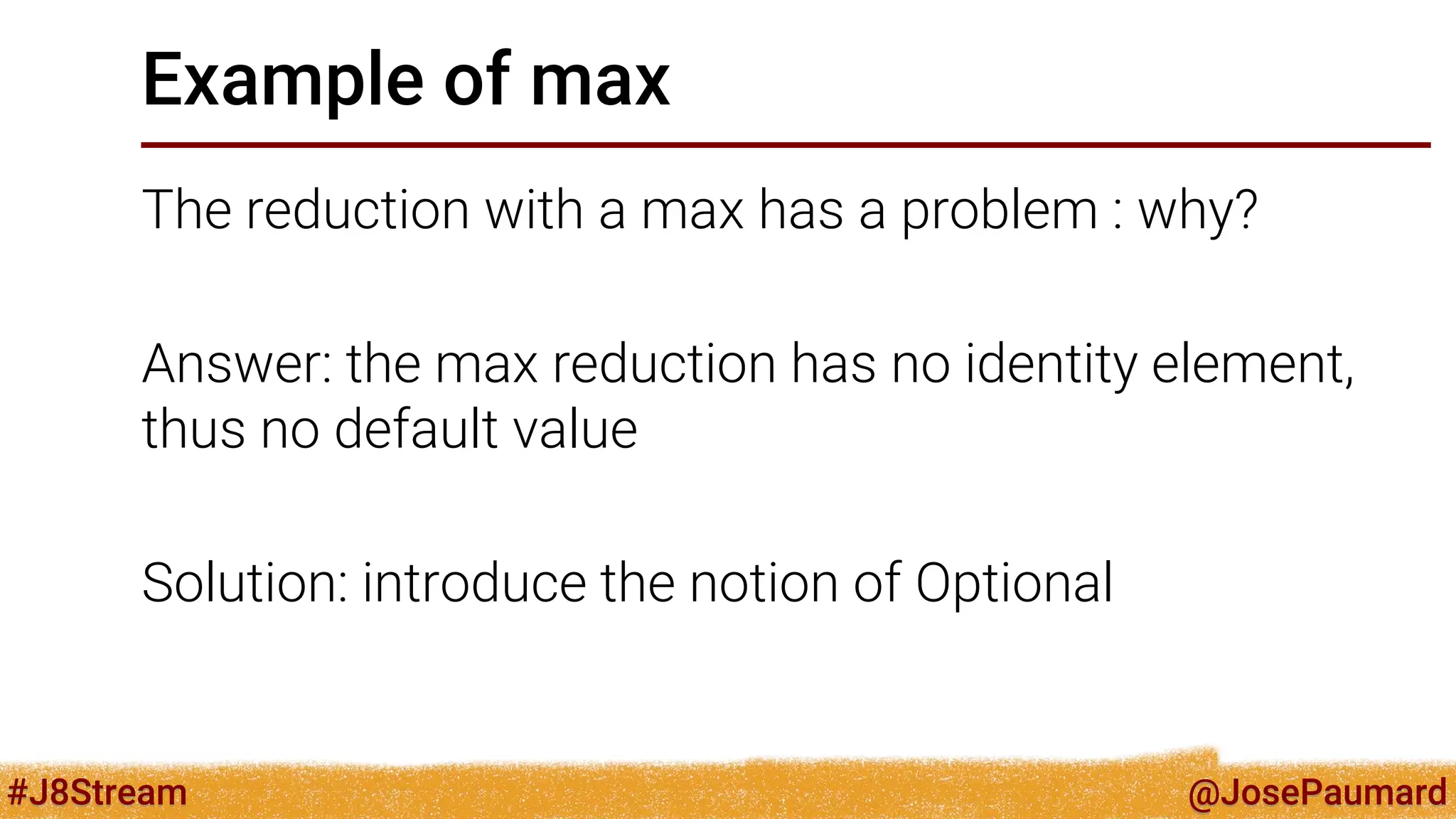 Example of max

The reduction with a max has a problem : why?

Answer: the max reduction has no identity element, thus no default value

Solution: introduce the notion of Optional

#J8Stream

@JosePaumard